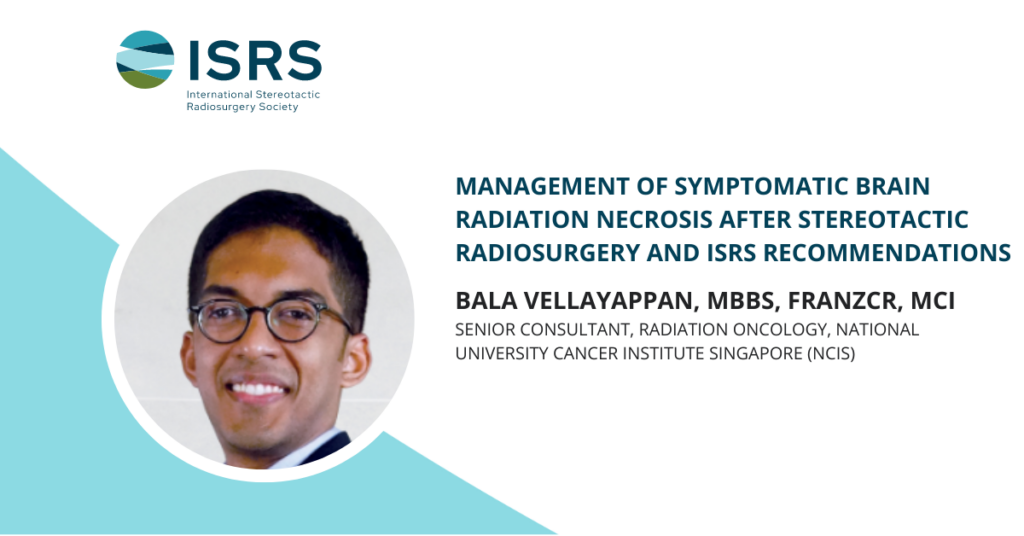 ISRS
International Stereotactic Radiosurgery Society

MANAGEMENT OF SYMPTOMATIC BRAIN RADIATION NECROSIS AFTER STEREOTACTIC RADIOSURGERY AND ISRS RECOMMENDATIONS

BALA VELLAYAPPAN, MBBS, FRANZCR, MCI

SENIOR CONSULTANT, RADIATION ONCOLOGY, NATIONAL UNIVERSITY CANCER INSTITUTE SINGAPORE (NCIS)